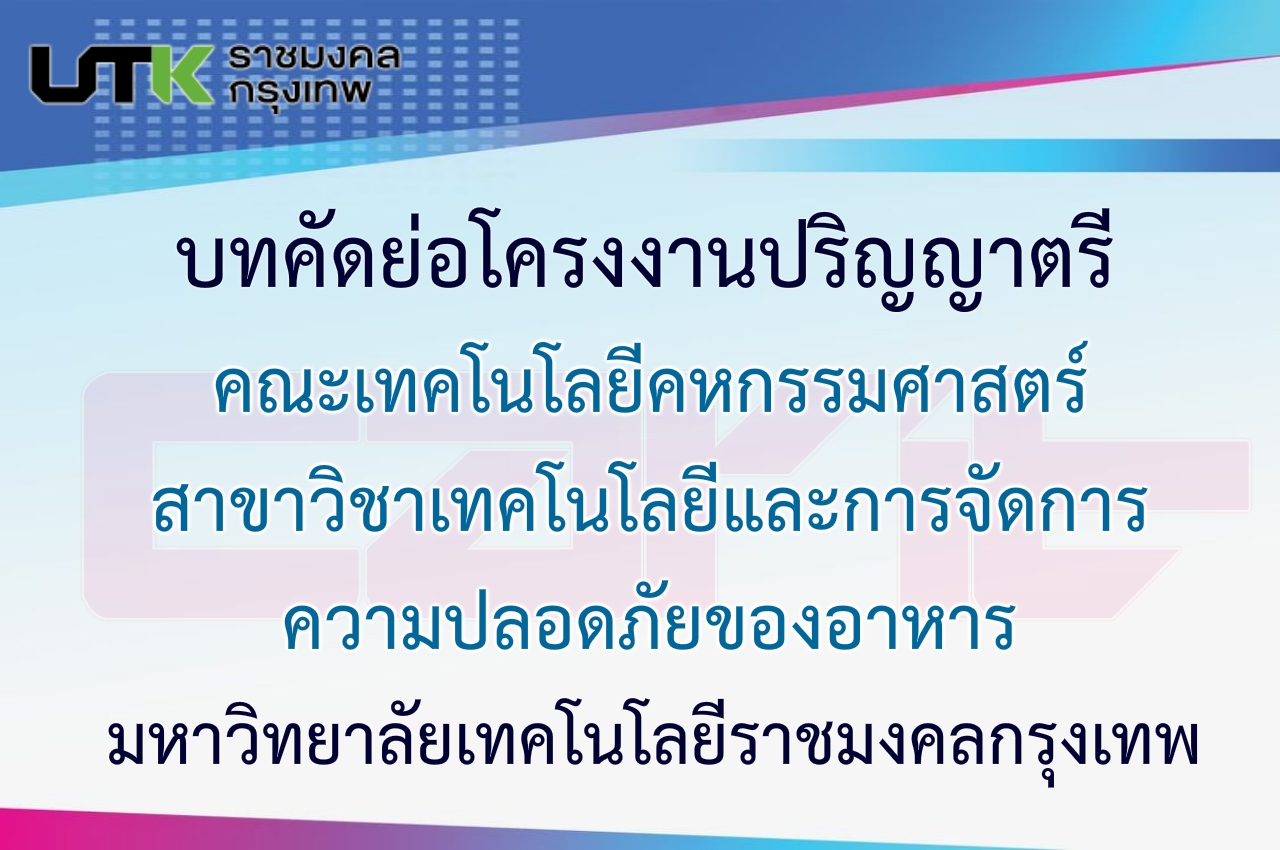 UTK ราชมงคล กรุงเทพ

บทคัดย่อโครงงานปริญญาตรี

คณะเทคโนโลยีคหกรรมศาสตร์

สาขาวิชาเทคโนโลยีและการจัดการ

ความปลอดภัยของอาหาร

มหาวิทยาลัยเทคโนโลยีราชมงคลกรุงเทพ